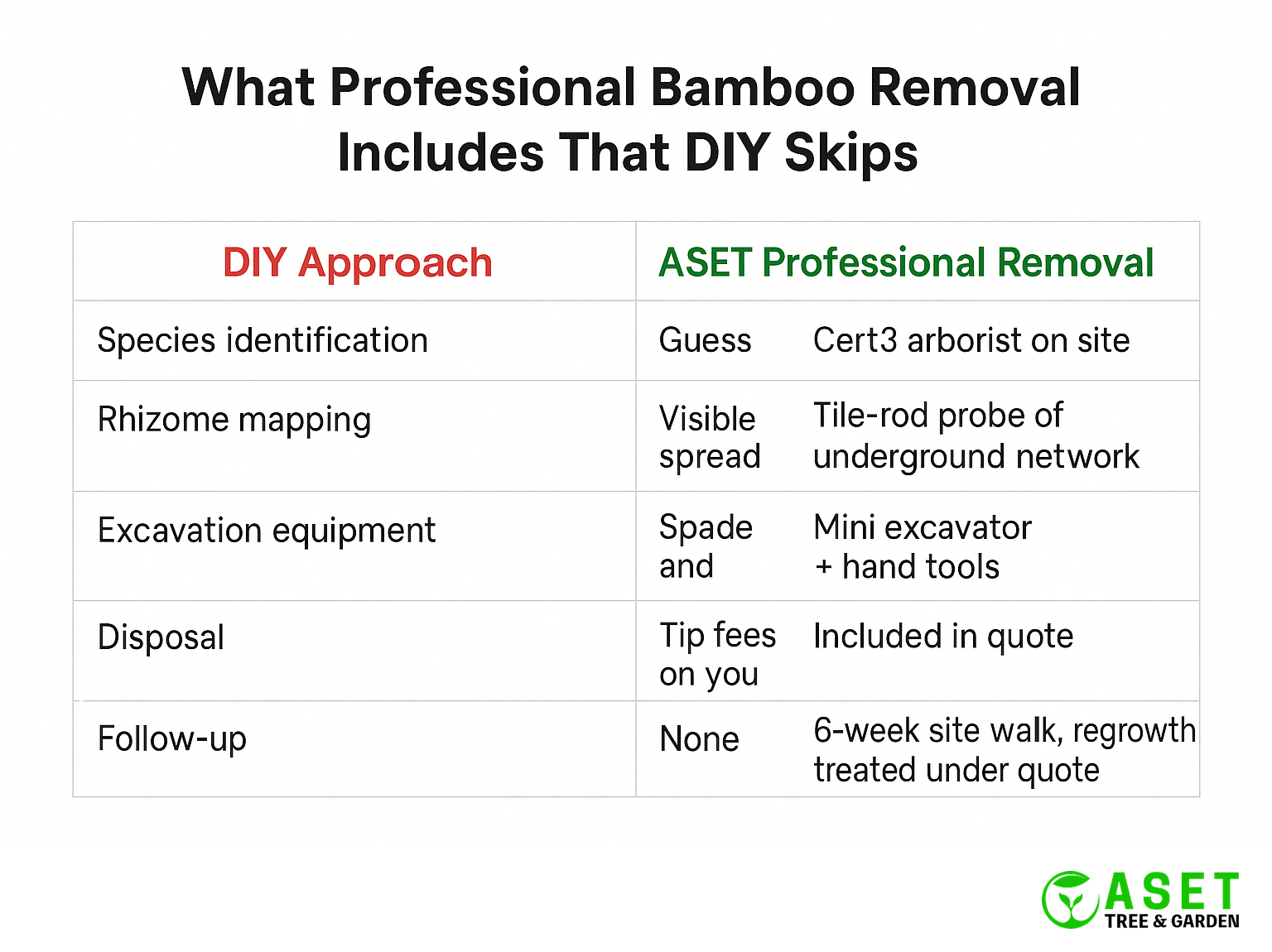 What Professional Bamboo Removal Includes That DIY Skips

| DIY Approach | ASET Professional Removal | |
|---|---|---|
| Species identification | Guess | Cert3 arborist on site |
| Rhizome mapping | Visible spread | Tile-rod probe of underground network |
| Excavation equipment | Spade and | Mini excavator + hand tools |
| Disposal | Tip fees on you | Included in quote |
| Follow-up | None | 6-week site walk, regrowth treated under quote |

ASET
TREE & GARDEN